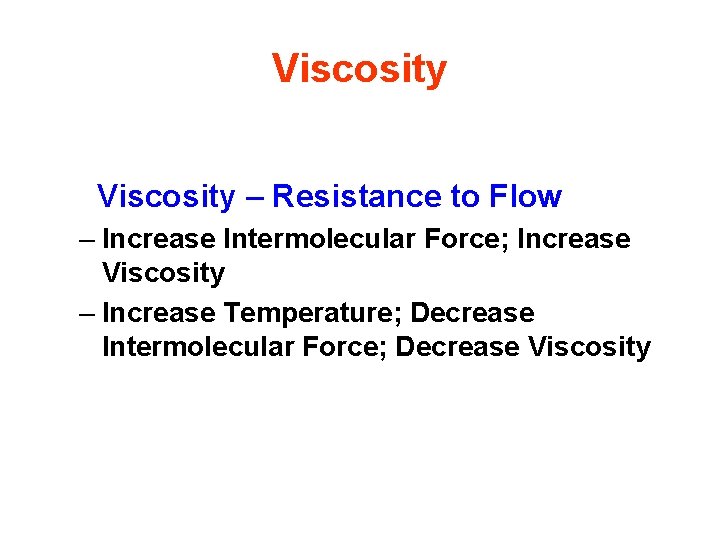 Viscosity

Viscosity – Resistance to Flow

– Increase Intermolecular Force; Increase Viscosity

– Increase Temperature; Decrease Intermolecular Force; Decrease Viscosity